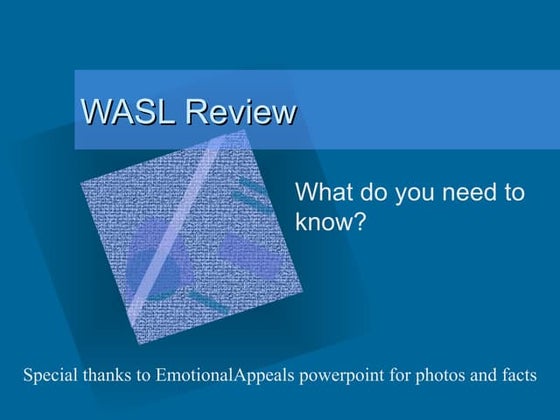 WASL Review

What do you need to know?

Special thanks to EmotionalAppeals powerpoint for photos and facts